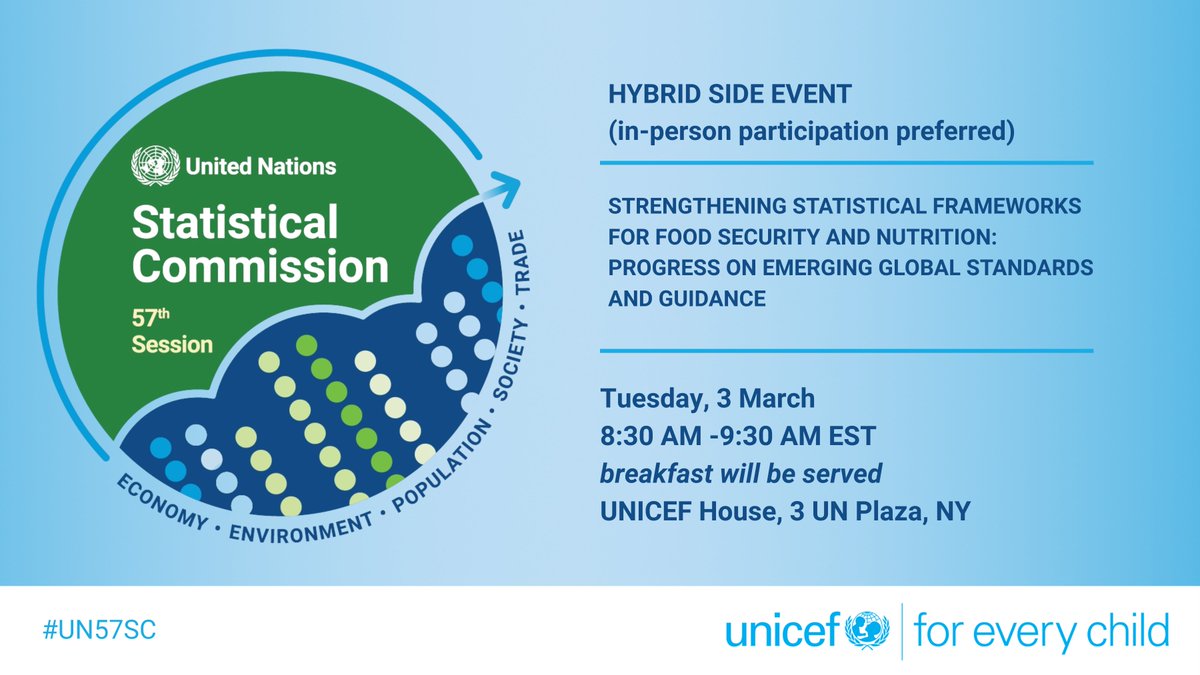 United Nations
Statistical Commission
57th Session

ECONOMY • ENVIRONMENT • POPULATION • SOCIETY • TRADE

HYBRID SIDE EVENT
(in-person participation preferred)

STRENGTHENING STATISTICAL FRAMEWORKS FOR FOOD SECURITY AND NUTRITION: PROGRESS ON EMERGING GLOBAL STANDARDS AND GUIDANCE

Tuesday, 3 March
8:30 AM -9:30 AM EST
breakfast will be served
UNICEF House, 3 UN Plaza, NY

#UN57SC

unicef | for every child